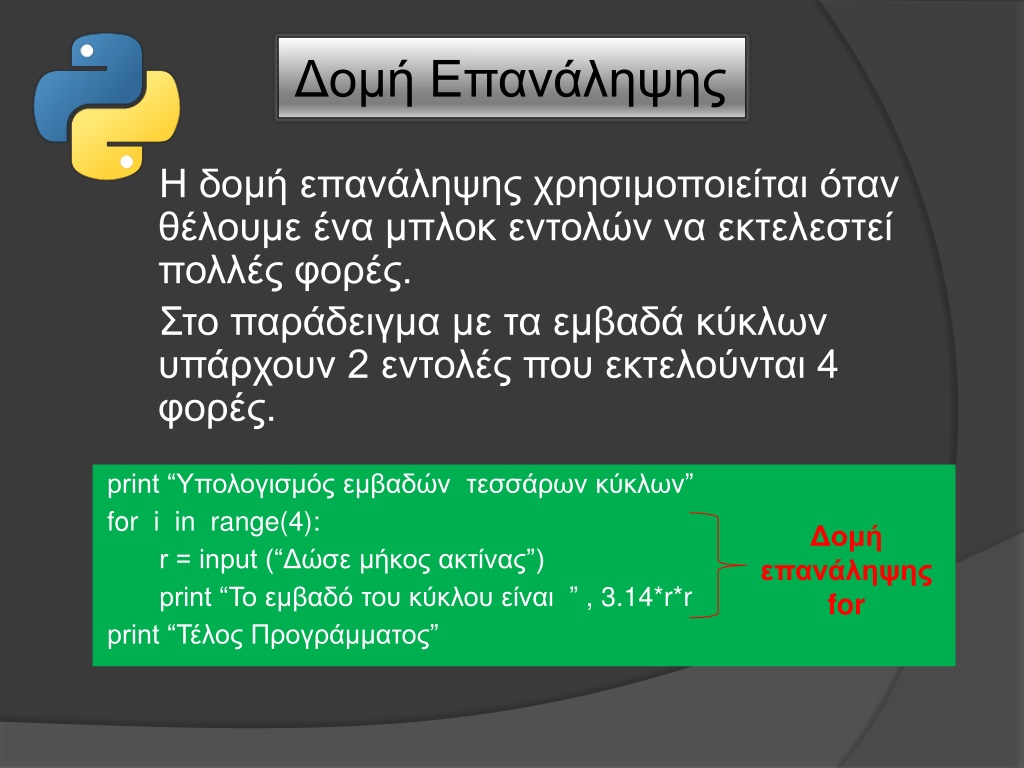 Δομή Επανάληψης

Η δομή επανάληψης χρησιμοποιείται όταν θέλουμε ένα μπλοκ εντολών να εκτελεστεί πολλές φορές.

Στο παράδειγμα με τα εμβαδά κύκλων υπάρχουν 2 εντολές που εκτελούνται 4 φορές.

print “Υπολογισμός εμβαδών τεσσάρων κύκλων”
for i in range(4):
    r = input (“Δώσε μήκος ακτίνας”)
    print “Το εμβαδό του κύκλου είναι ” , 3.14*r*r
print “Τέλος Προγράμματος”

Δομή επανάληψης for